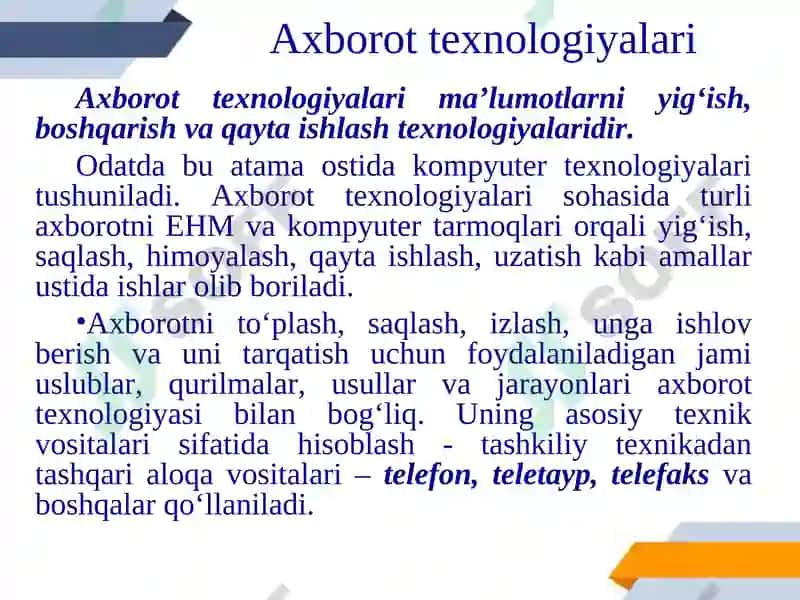 Axborot texnologiyalari

Axborot texnologiyalari ma’lumotlarni yig‘ish, boshqarish va qayta ishlash texnologiyalaridir.

Odatda bu atama ostida kompyuter texnologiyalari tushuniladi. Axborot texnologiyalari sohasida turli axborotni EHM va kompyuter tarmoqlari orqali yig‘ish, saqlash, himoyalash, qayta ishlash, uzatish kabi amallar ustida ishlar olib boriladi.

•Axborotni to‘plash, saqlash, izlash, unga ishlov berish va uni tarqatish uchun foydalaniladigan jami uslublar, qurilmalar, usullar va jarayonlari axborot texnologiyasi bilan bog‘liq. Uning asosiy texnik vositalari sifatida hisoblash - tashkiliy texnikadan tashqari aloqa vositalari – telefon, teletayp, telefaks va boshqalar qo‘llaniladi.